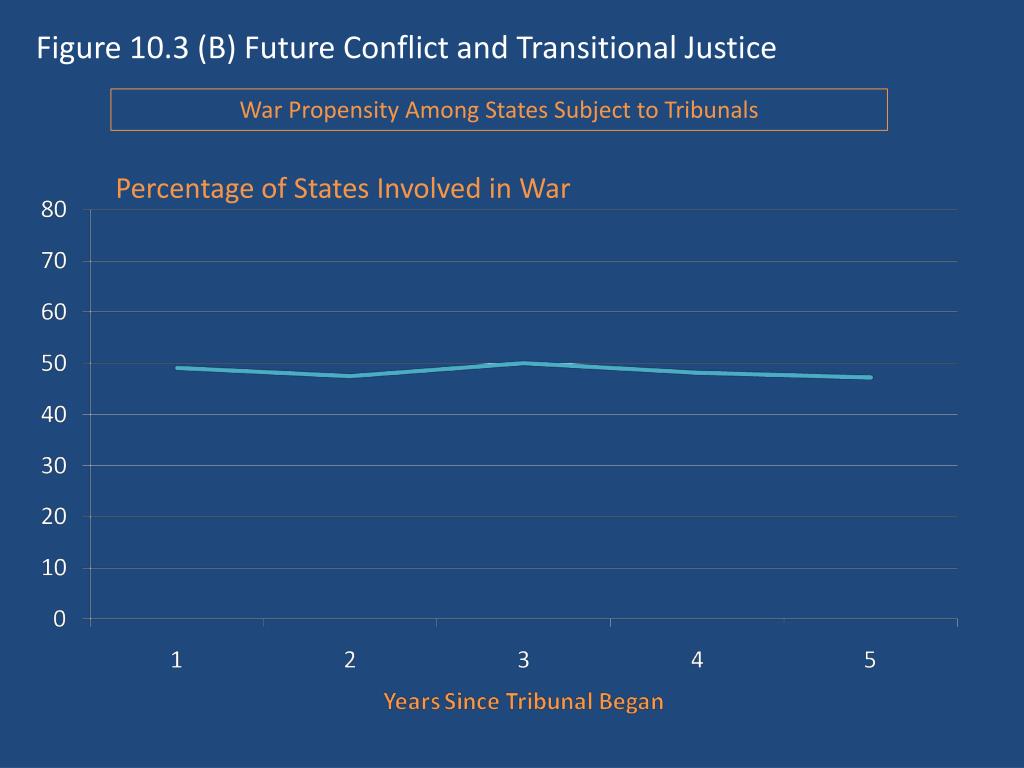 Figure 10.3 (B) Future Conflict and Transitional Justice

War Propensity Among States Subject to Tribunals

Percentage of States Involved in War

80
70
60
50
40
30
20
10
0

1
2
3
4
5

Years Since Tribunal Began